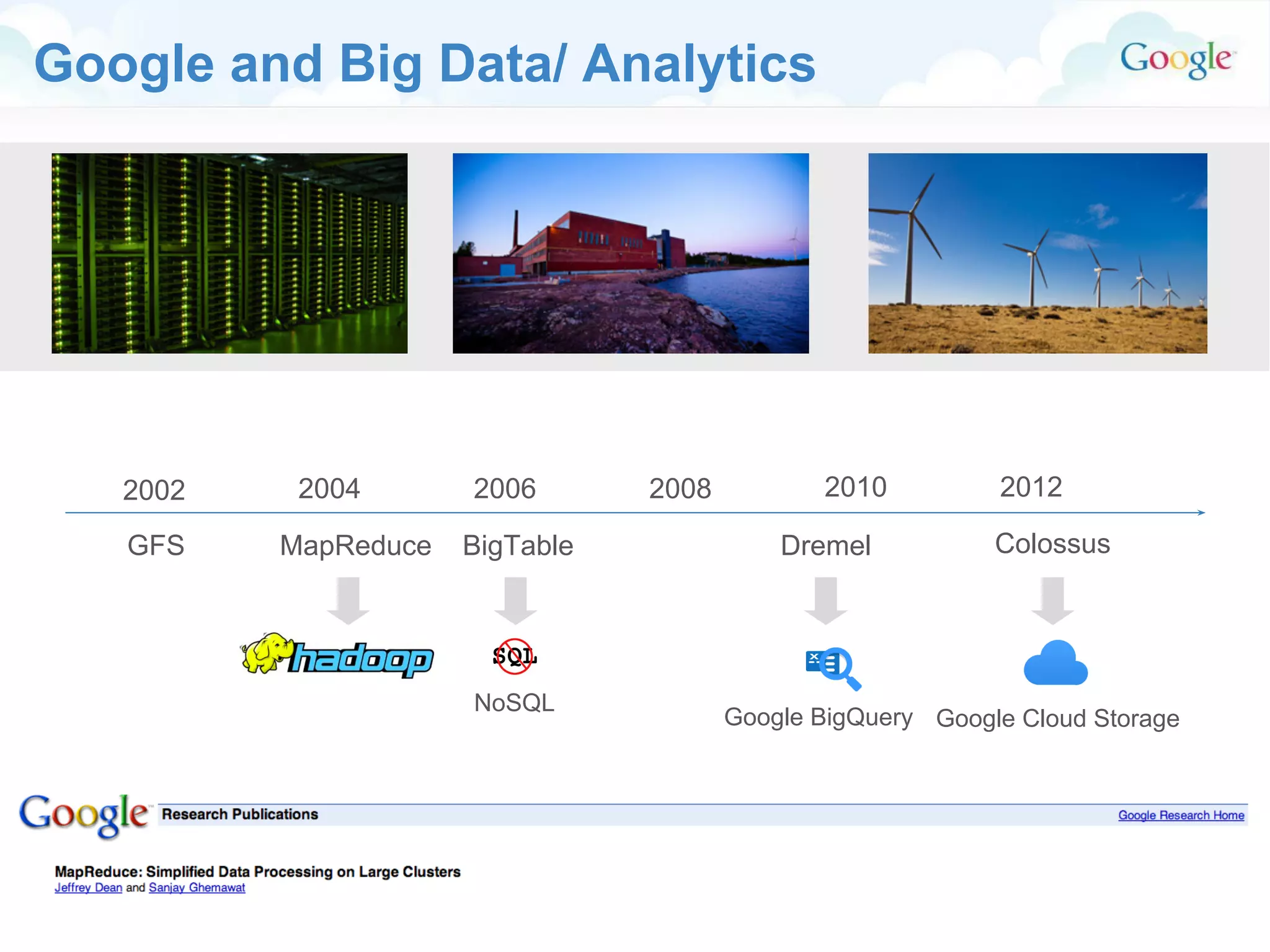 Google and Big Data/ Analytics

Google

2002 2004 2006 2008 2010 2012

GFS MapReduce BigTable Dremel Colossus

hadoop

SQL

NoSQL

Google BigQuery

Google Cloud Storage

Google Research Publications

Google Research Home

MapReduce: Simplified Data Processing on Large Clusters
Jeffrey Dean and Sanjay Ghemawat